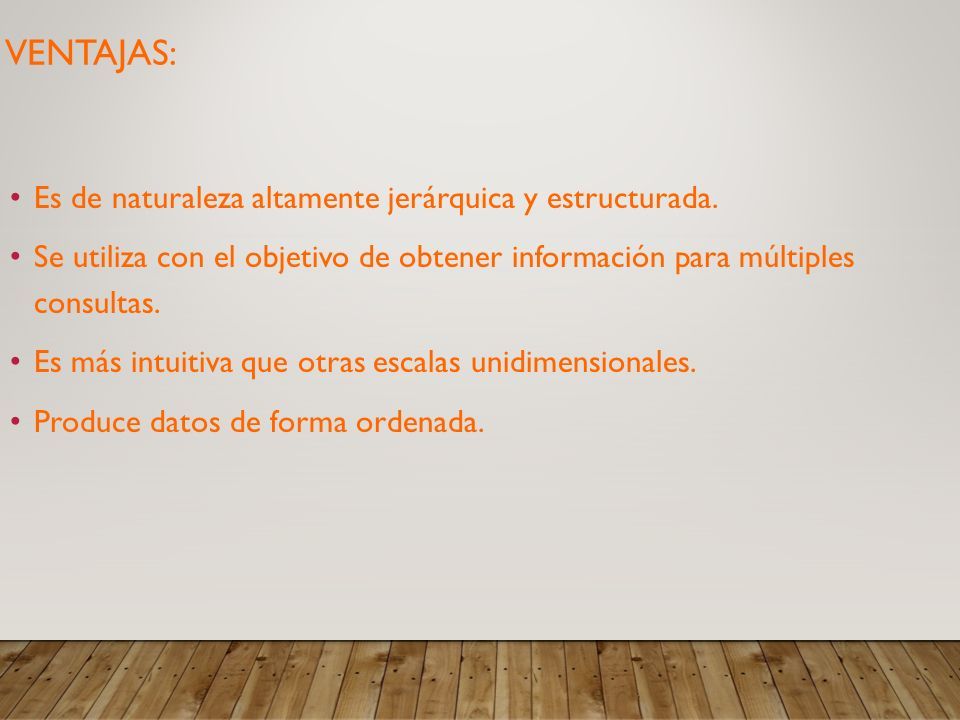 VENTAJAS:

• Es de naturaleza altamente jerárquica y estructurada.
• Se utiliza con el objetivo de obtener información para múltiples consultas.
• Es más intuitiva que otras escalas unidimensionales.
• Produce datos de forma ordenada.